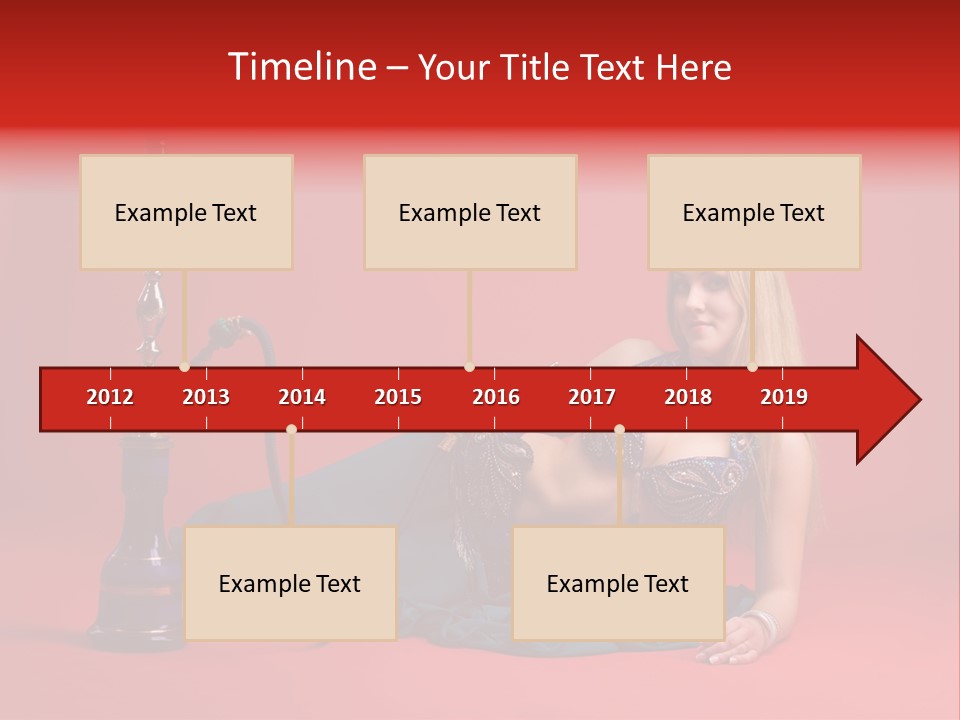 Timeline – Your Title Text Here

Example Text

Example Text

Example Text

2012 2013 2014 2015 2016 2017 2018 2019

Example Text

Example Text